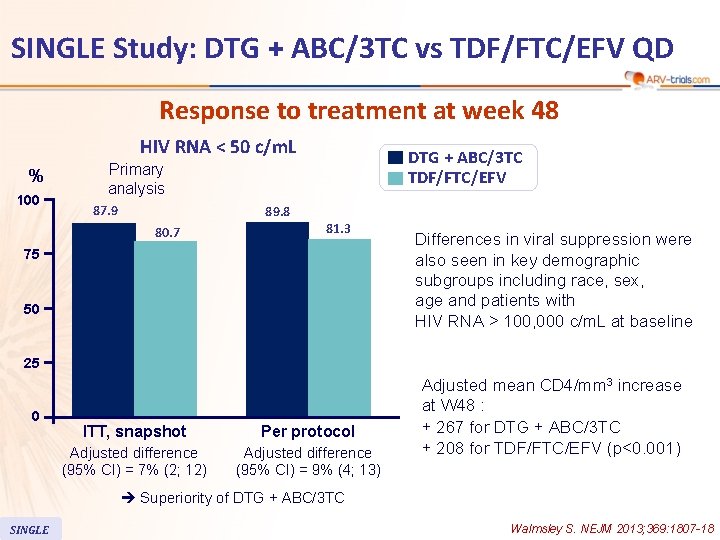 SINGLE Study: DTG + ABC/3TC vs TDF/FTC/EFV QD

ARV-trials.com

Response to treatment at week 48

HIV RNA < 50 c/mL

DTG + ABC/3TC
TDF/FTC/EFV

%

Primary analysis

100
75
50
25
0

87.9
80.7
89.8
81.3

ITT, snapshot
Adjusted difference (95% CI) = 7% (2; 12)

Per protocol
Adjusted difference (95% CI) = 9% (4; 13)

➔ Superiority of DTG + ABC/3TC

Differences in viral suppression were also seen in key demographic subgroups including race, sex, age and patients with HIV RNA > 100,000 c/mL at baseline

Adjusted mean CD4/mm$^3$ increase at W48 :
+ 267 for DTG + ABC/3TC
+ 208 for TDF/FTC/EFV (p<0.001)

SINGLE

Walmsley S. NEJM 2013;369:1807-18